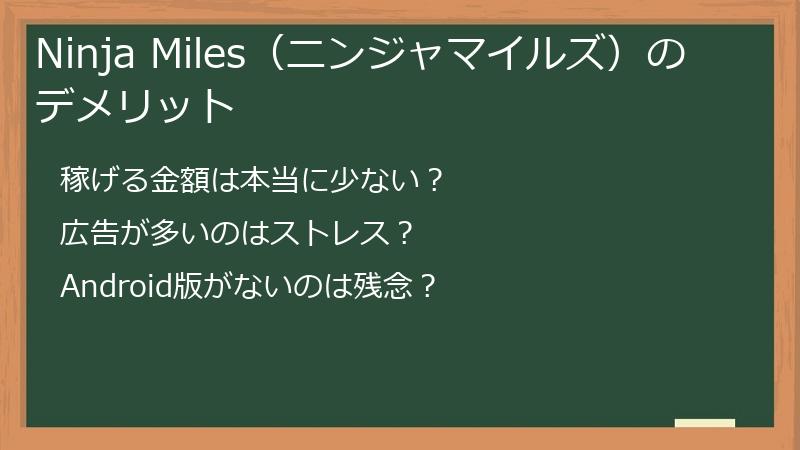 Ninja Miles（ニンジャマイルズ）のデメリット

稼げる金額は本当に少ない？

広告が多いのはストレス？

Android版がないのは残念？